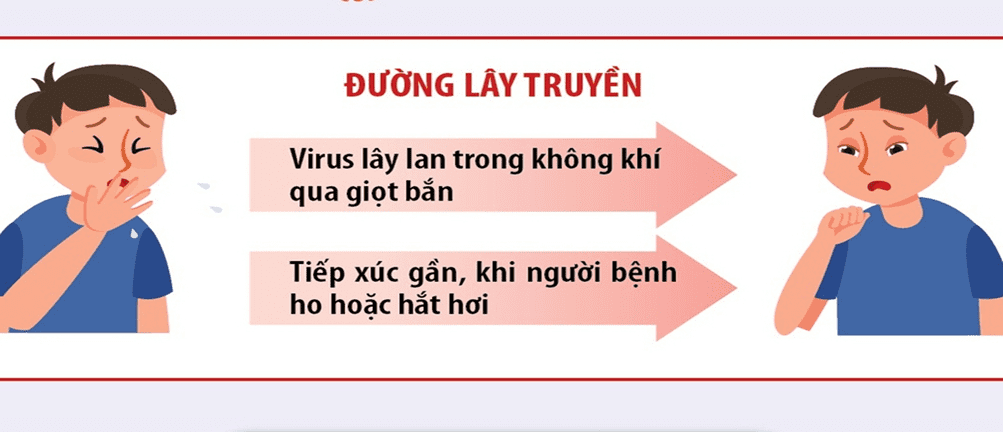 ĐƯỜNG LÂY TRUYỀN

Virus lây lan trong không khí qua giọt bắn

Tiếp xúc gần, khi người bệnh ho hoặc hắt hơi